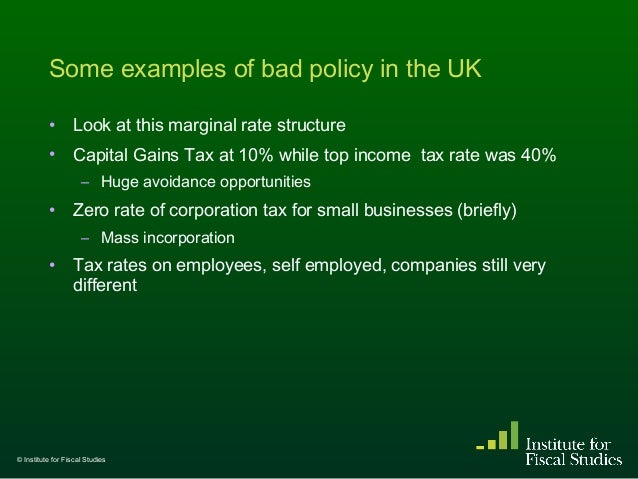 Some examples of bad policy in the UK

• Look at this marginal rate structure
• Capital Gains Tax at 10% while top income tax rate was 40%
 – Huge avoidance opportunities
• Zero rate of corporation tax for small businesses (briefly)
 – Mass incorporation
• Tax rates on employees, self employed, companies still very different

© Institute for Fiscal Studies

Institute for Fiscal Studies